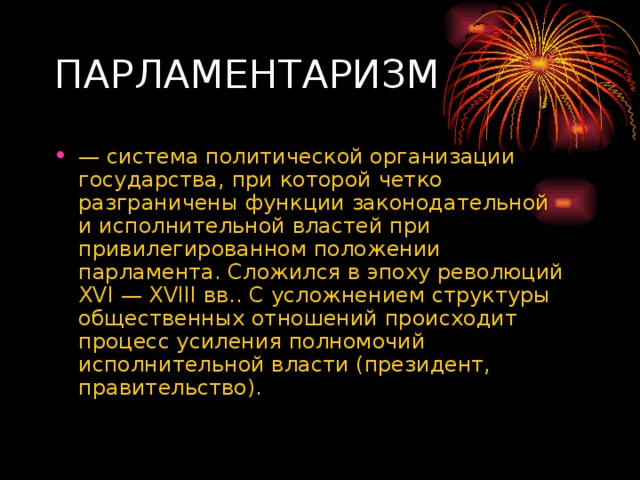 ПАРЛАМЕНТАРИЗМ

• — система политической организации государства, при которой четко разграничены функции законодательной и исполнительной властей при привилегированном положении парламента. Сложился в эпоху революций XVI — XVIII вв.. С усложнением структуры общественных отношений происходит процесс усиления полномочий исполнительной власти (президент, правительство).